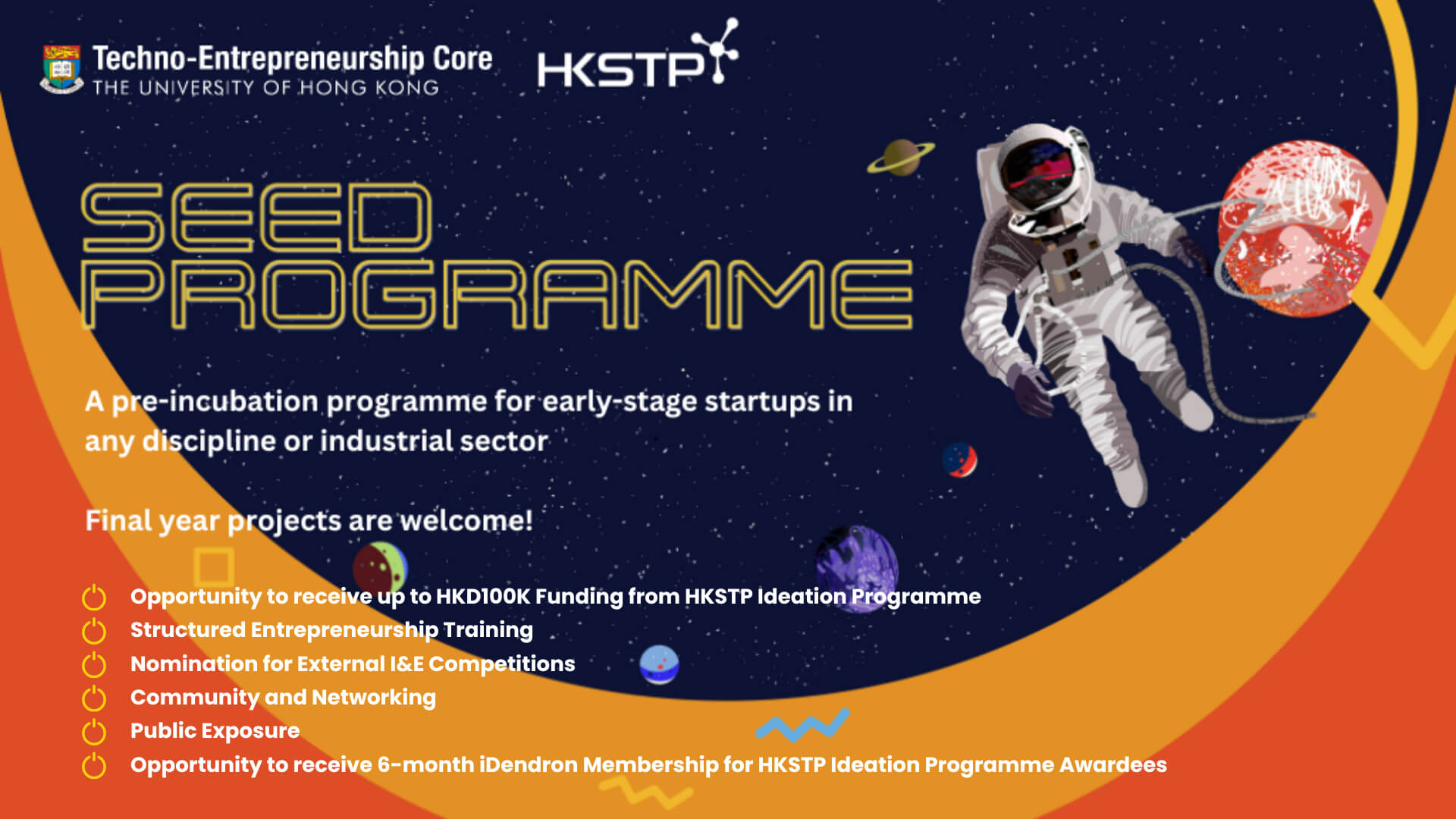 Techno-Entrepreneurship Core
THE UNIVERSITY OF HONG KONG

HKSTP

SEED PROGRAMME

A pre-incubation programme for early-stage startups in any discipline or industrial sector

Final year projects are welcome!

Opportunity to receive up to HKD100K Funding from HKSTP Ideation Programme
Structured Entrepreneurship Training
Nomination for External I&E Competitions
Community and Networking
Public Exposure
Opportunity to receive 6-month iDendron Membership for HKSTP Ideation Programme Awardees